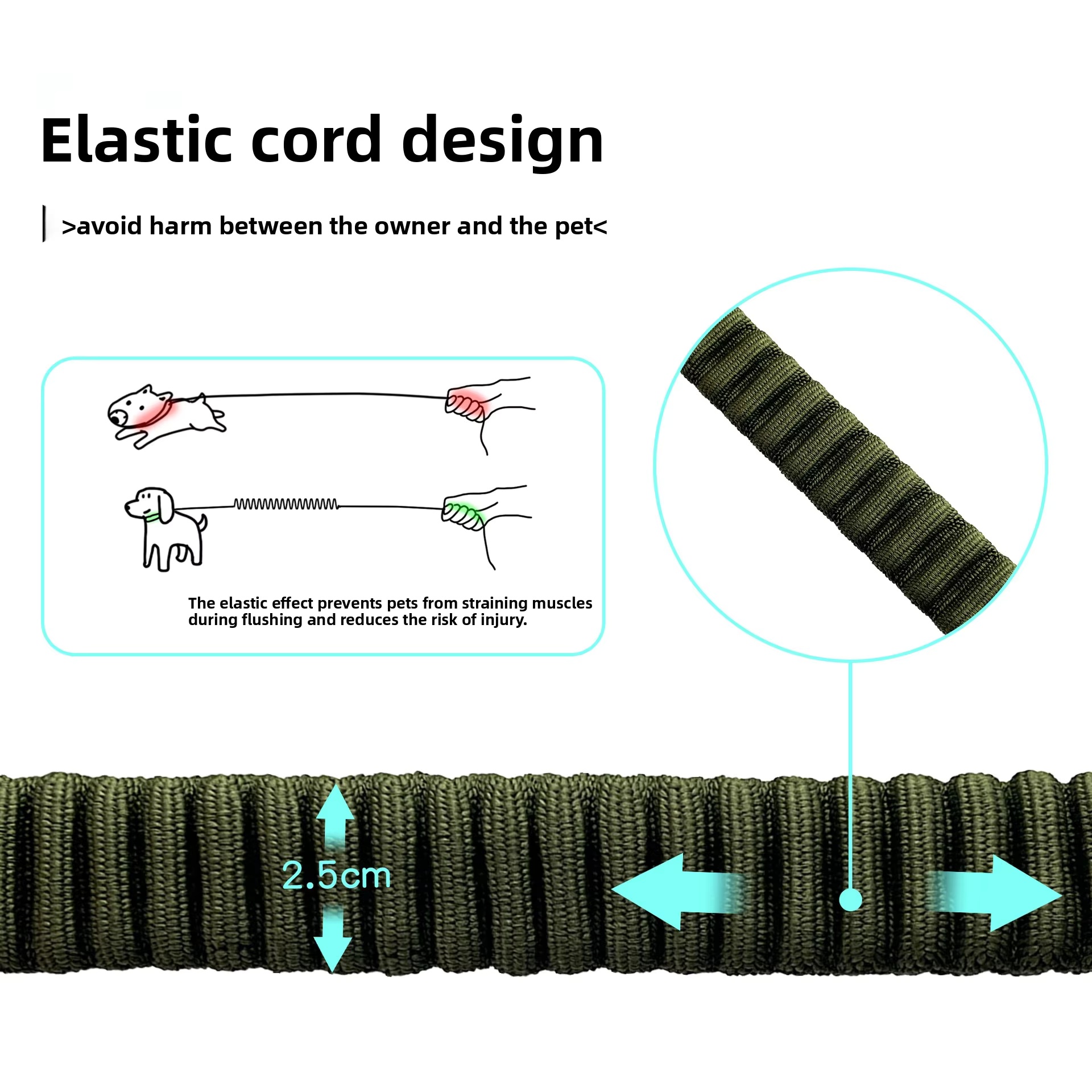 Elastic cord design

>avoid harm between the owner and the pet<

The elastic effect prevents pets from straining muscles during flushing and reduces the risk of injury.

2.5cm